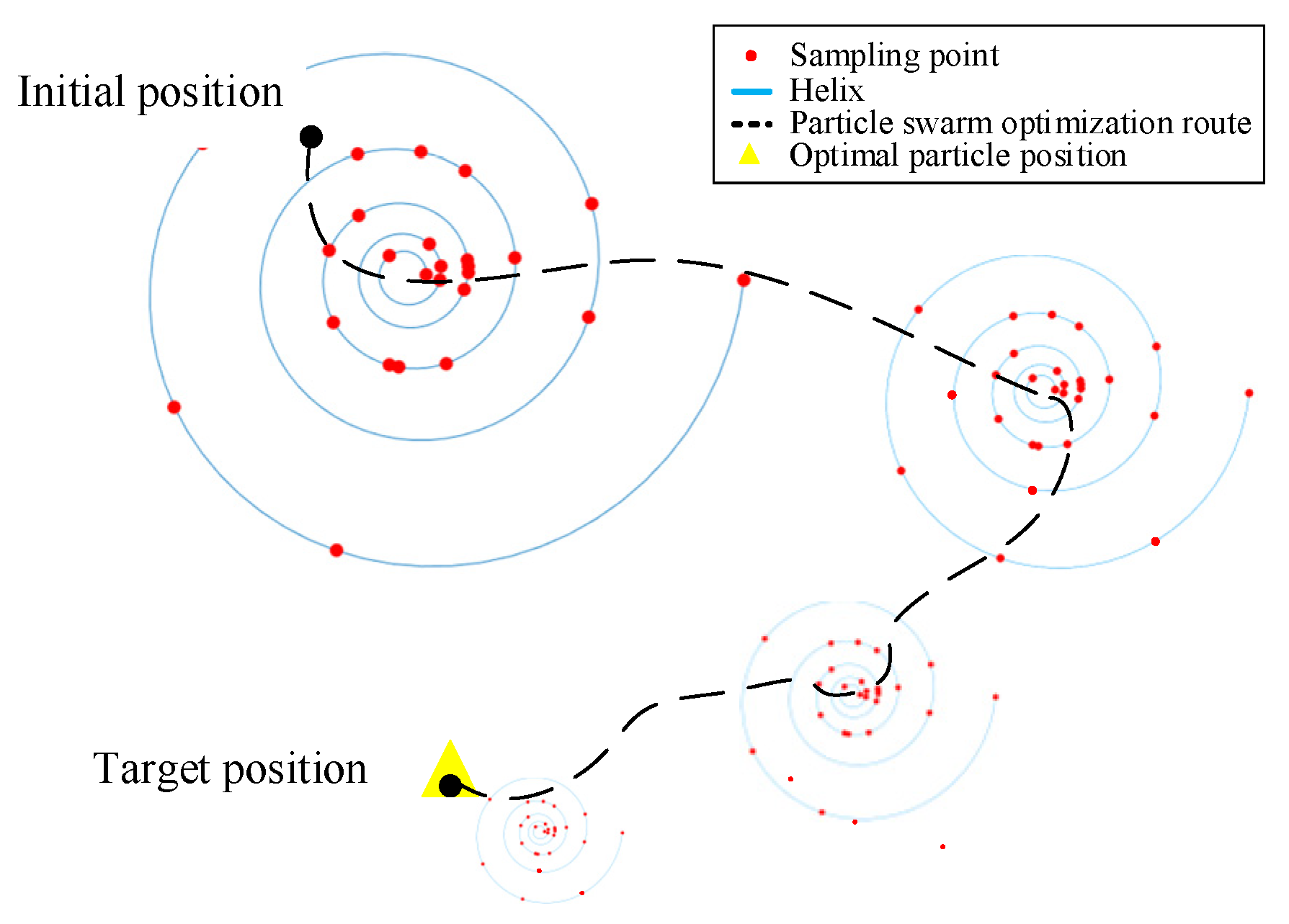 Initial position

Sampling point
Helix
Particle swarm optimization route
Optimal particle position

Target position